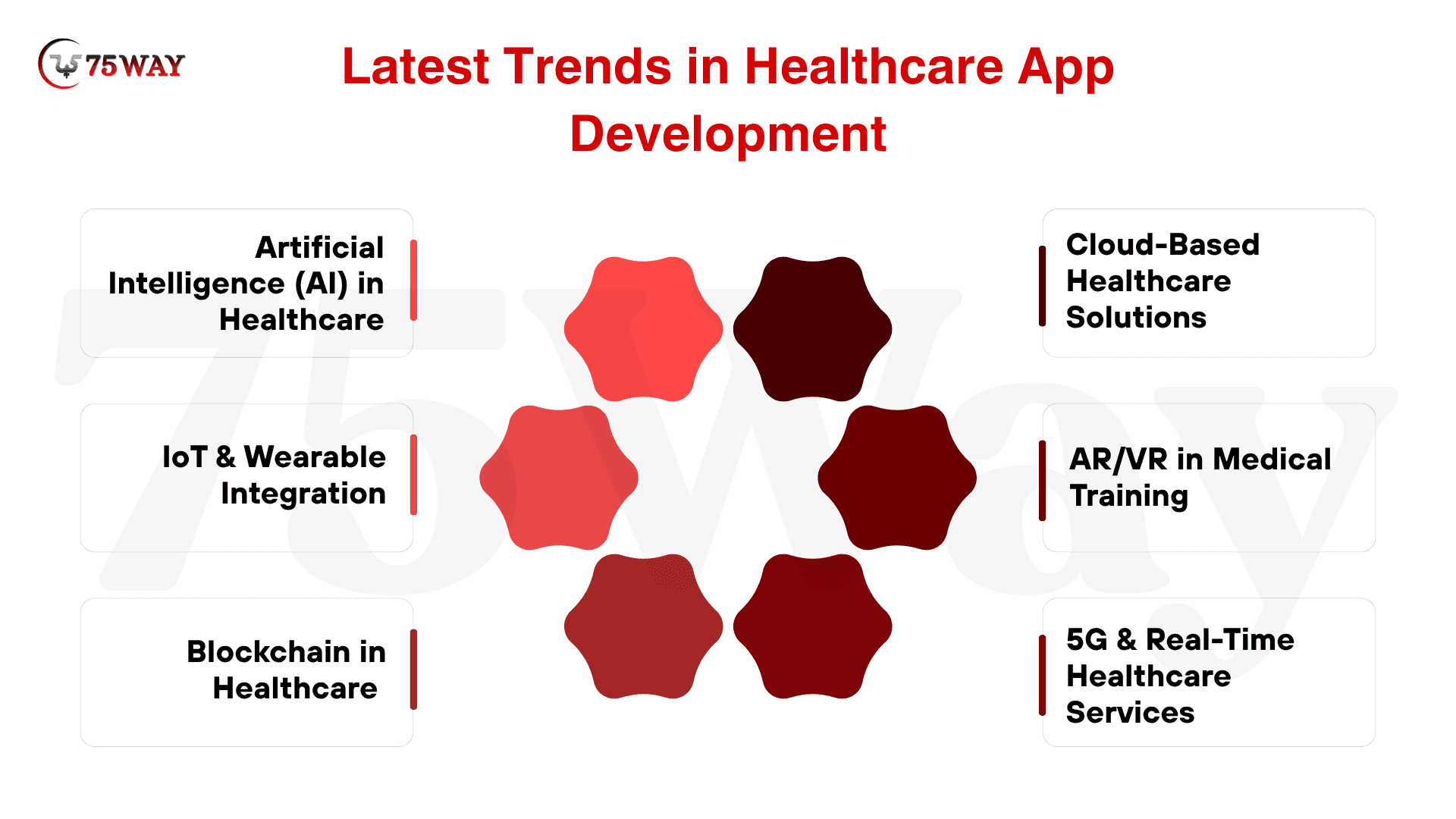 75WAY

Latest Trends in Healthcare App Development

Artificial Intelligence (AI) in Healthcare

IoT & Wearable Integration

Blockchain in Healthcare

Cloud-Based Healthcare Solutions

AR/VR in Medical Training

5G & Real-Time Healthcare Services

75Way